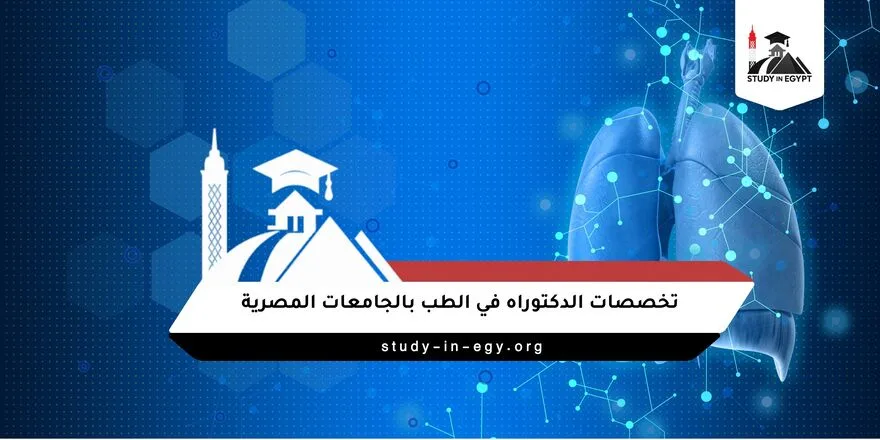 STUDY IN EGYPT

تخصصات الدكتوراه في الطب بالجامعات المصرية

study-in-egy.org